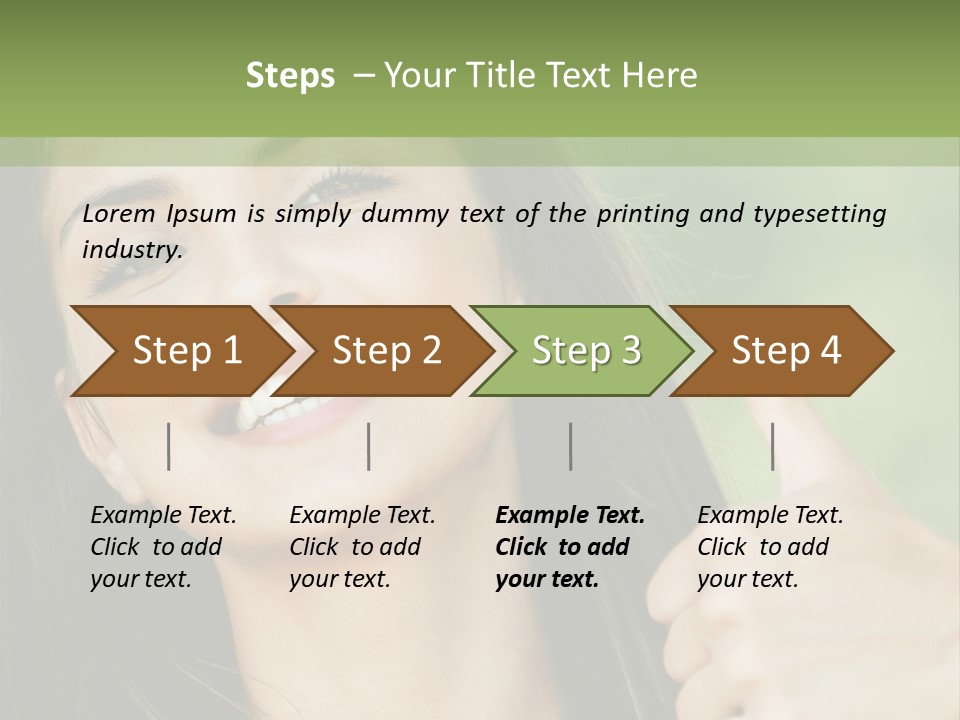 Steps – Your Title Text Here

Lorem Ipsum is simply dummy text of the printing and typesetting industry.

Step 1

Step 2

Step 3

Step 4

Example Text. Click to add your text.

Example Text. Click to add your text.

Example Text. Click to add your text.

Example Text. Click to add your text.